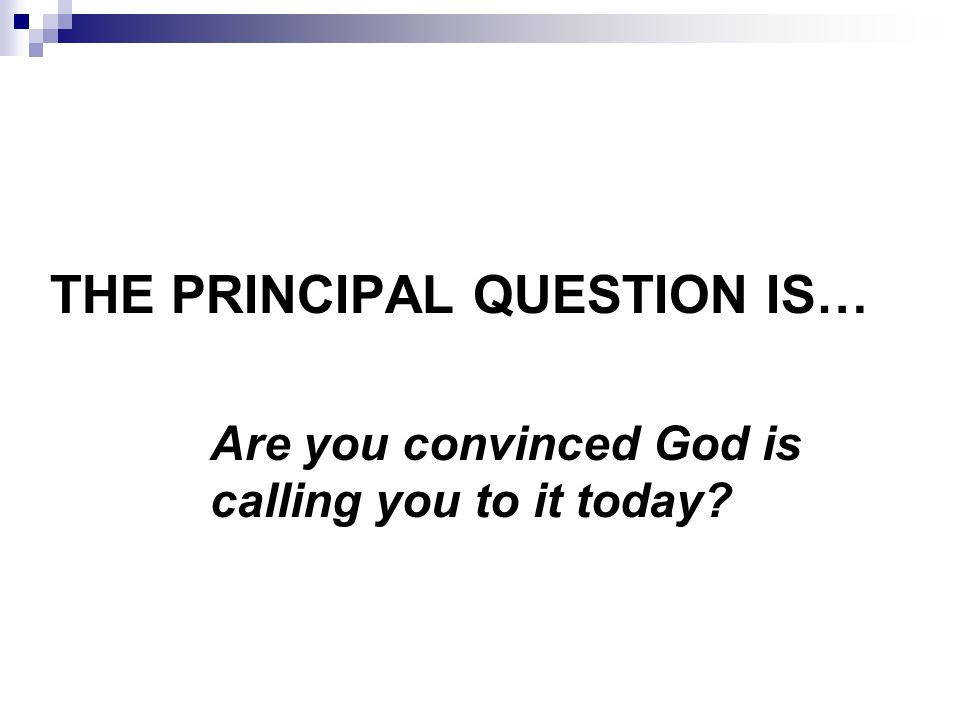 THE PRINCIPAL QUESTION IS…

Are you convinced God is calling you to it today?